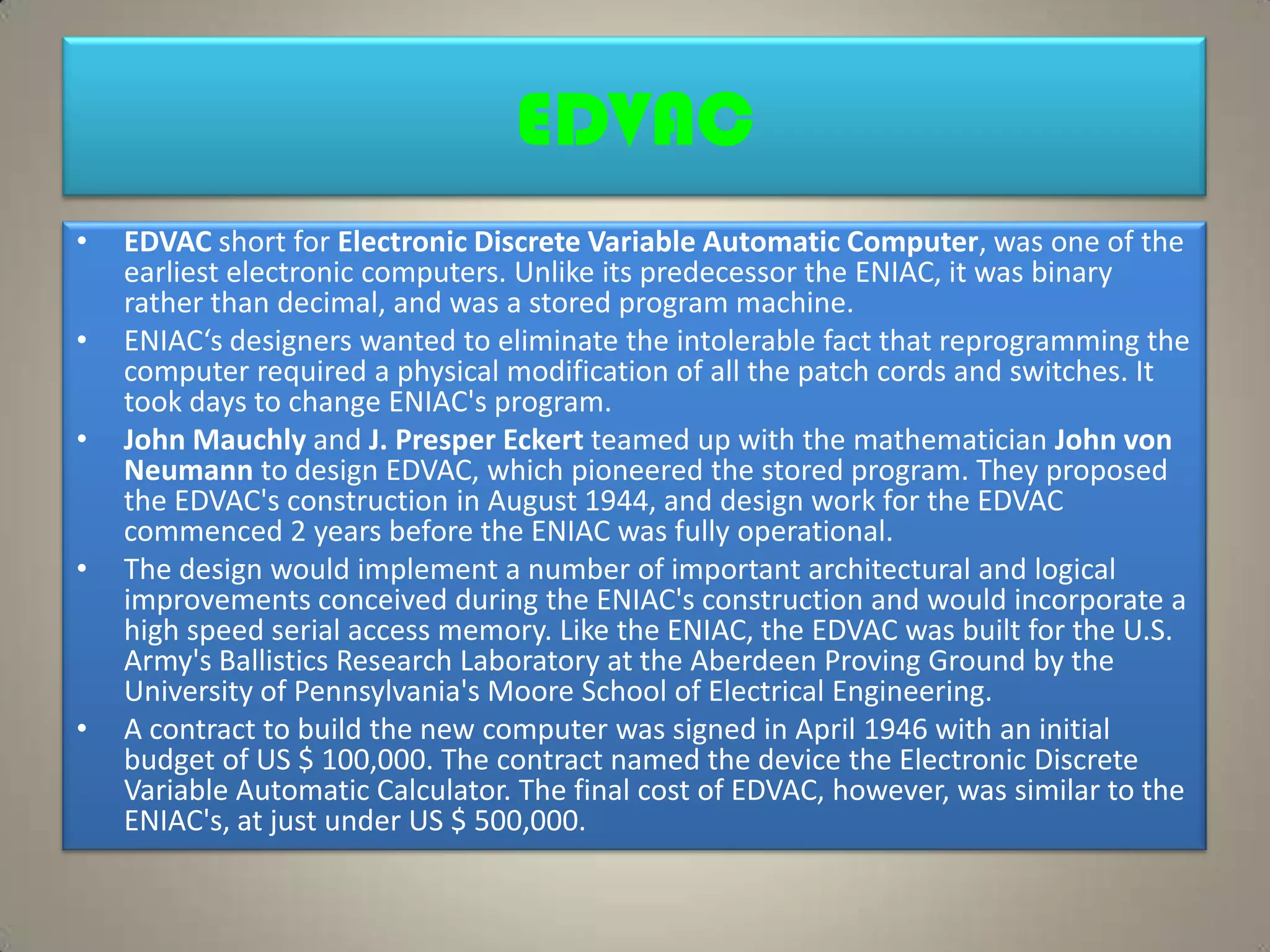 EDVAC

• EDVAC short for Electronic Discrete Variable Automatic Computer, was one of the earliest electronic computers. Unlike its predecessor the ENIAC, it was binary rather than decimal, and was a stored program machine.

• ENIAC‘s designers wanted to eliminate the intolerable fact that reprogramming the computer required a physical modification of all the patch cords and switches. It took days to change ENIAC's program.

• John Mauchly and J. Presper Eckert teamed up with the mathematician John von Neumann to design EDVAC, which pioneered the stored program. They proposed the EDVAC's construction in August 1944, and design work for the EDVAC commenced 2 years before the ENIAC was fully operational.

• The design would implement a number of important architectural and logical improvements conceived during the ENIAC's construction and would incorporate a high speed serial access memory. Like the ENIAC, the EDVAC was built for the U.S. Army's Ballistics Research Laboratory at the Aberdeen Proving Ground by the University of Pennsylvania's Moore School of Electrical Engineering.

• A contract to build the new computer was signed in April 1946 with an initial budget of US $ 100,000. The contract named the device the Electronic Discrete Variable Automatic Calculator. The final cost of EDVAC, however, was similar to the ENIAC's, at just under US $ 500,000.